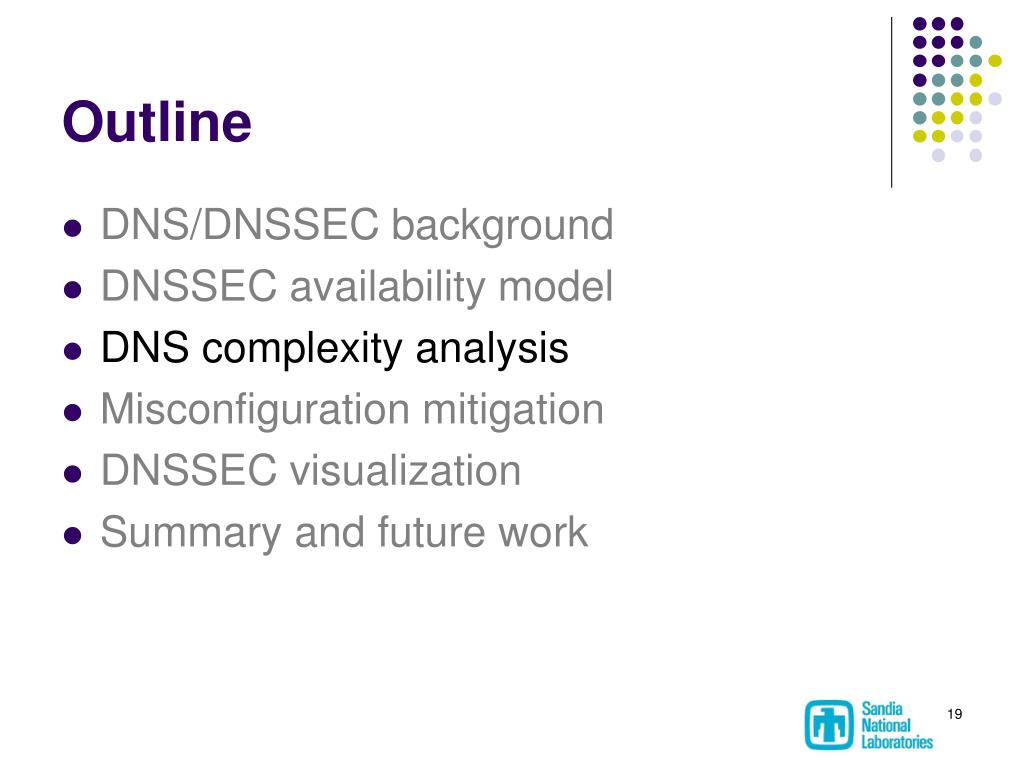 Outline

- DNS/DNSSEC background
- DNSSEC availability model
- DNS complexity analysis
- Misconfiguration mitigation
- DNSSEC visualization
- Summary and future work

Sandia National Laboratories

19